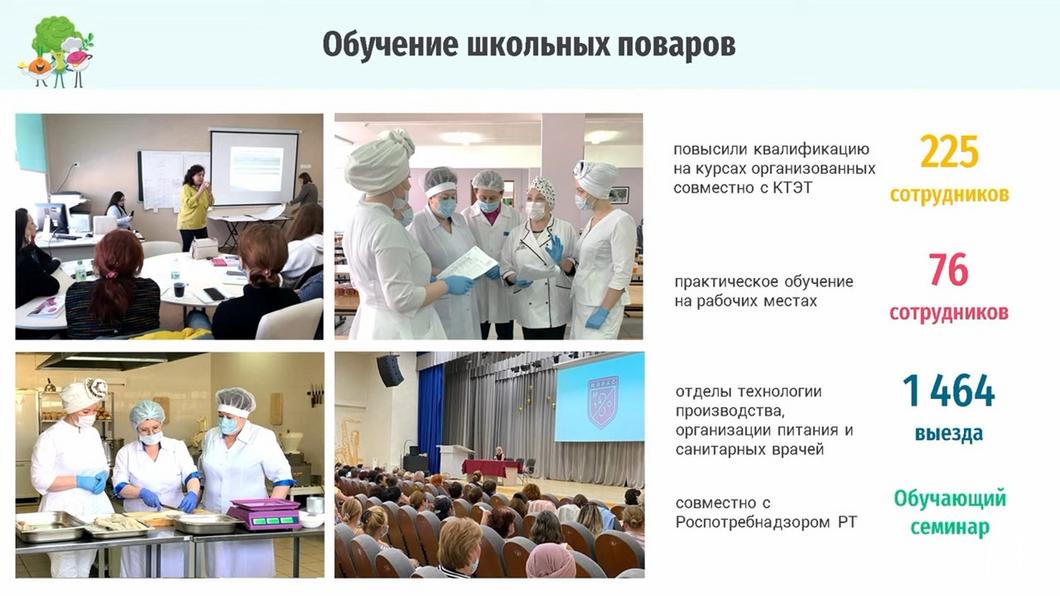 Обучение школьных поваров

повысили квалификацию на курсах организованных совместно с КТЭТ

225
сотрудников

практическое обучение на рабочих местах

76
сотрудников

отделы технологии производства, организации питания и санитарных врачей

1 464
выезда

совместно с Роспотребнадзором РТ

Обучающий семинар